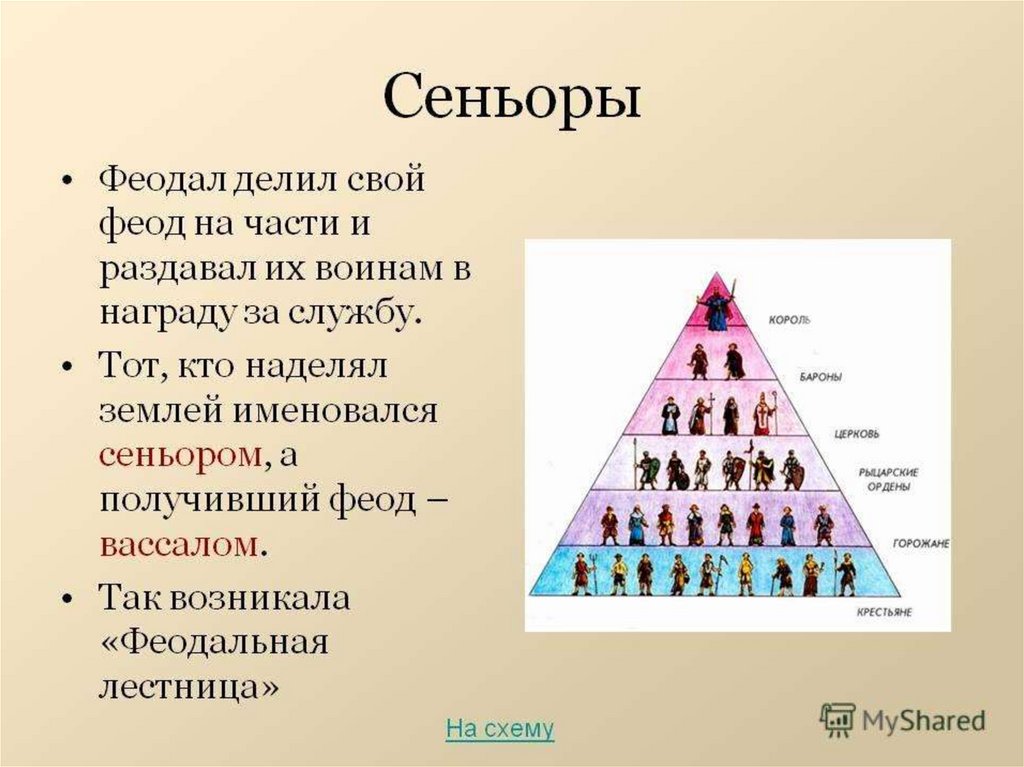 Сеньоры

• Феодал делил свой феод на части и раздавал их воинам в награду за службу.

• Тот, кто наделял землей именовался сеньором, а получивший феод – вассалом.

• Так возникала «Феодальная лестница»

КОРОЛЬ
БАРОНЫ
ЦЕРКОВЬ
РЫЦАРСКИЕ ОРДЕНЫ
ГОРОЖАНЕ
КРЕСТЬЯНЕ

На схему

MyShared